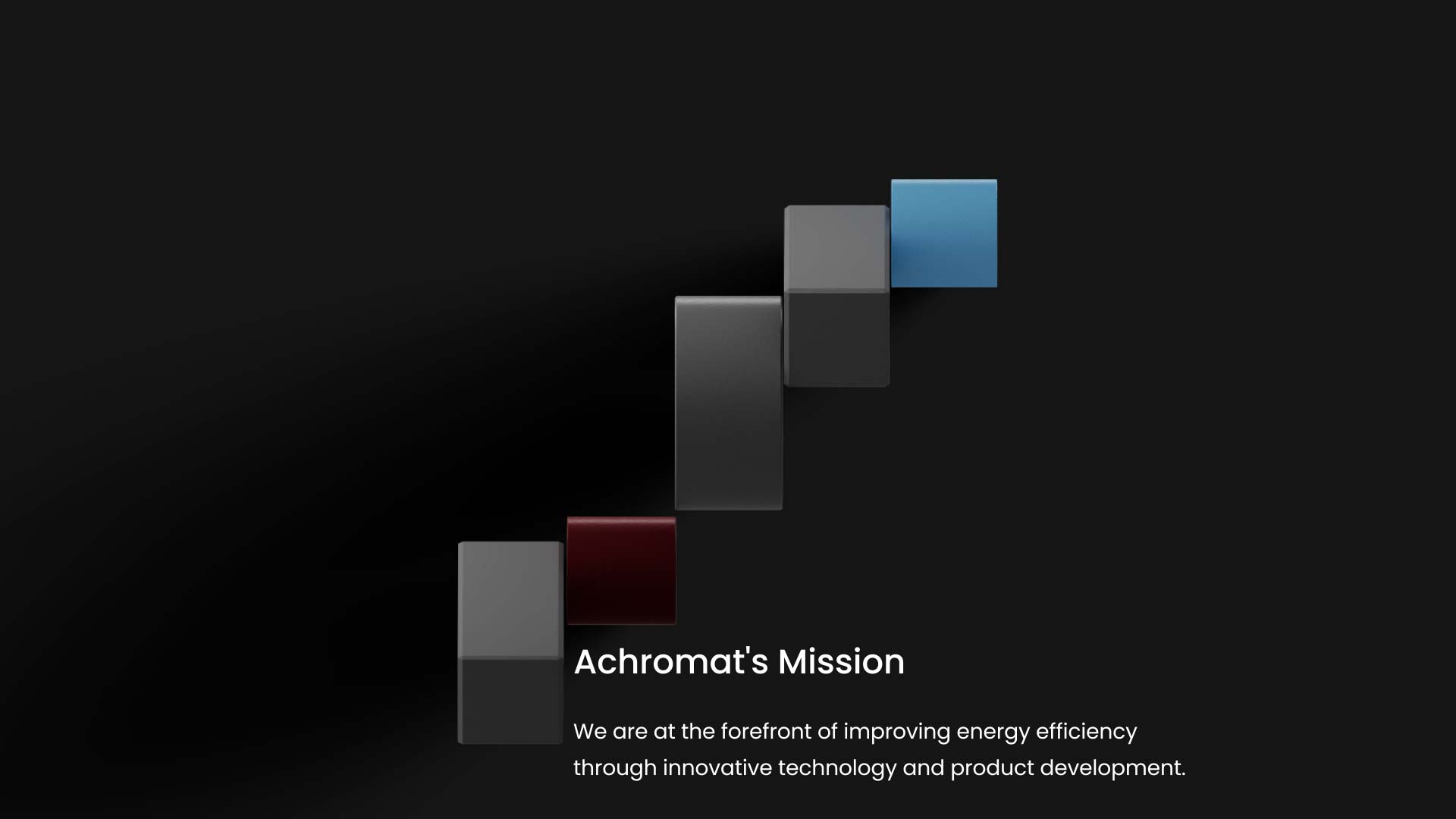 Achromat's Mission

We are at the forefront of improving energy efficiency through innovative technology and product development.